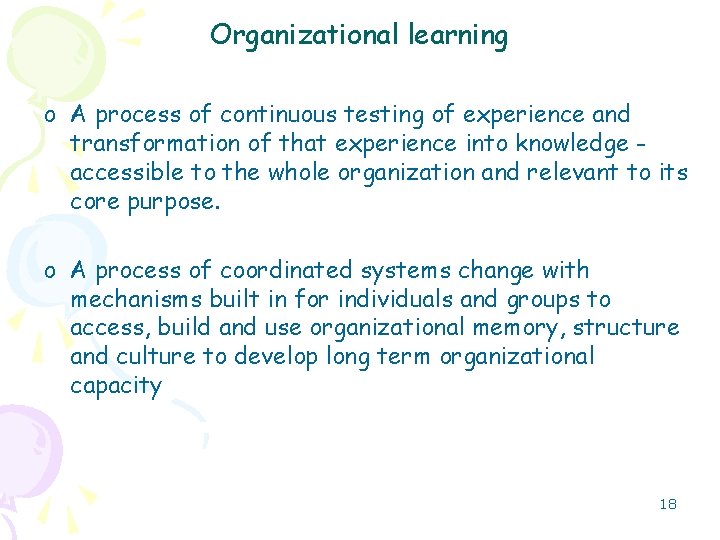 Organizational learning

o A process of continuous testing of experience and transformation of that experience into knowledge - accessible to the whole organization and relevant to its core purpose.

o A process of coordinated systems change with mechanisms built in for individuals and groups to access, build and use organizational memory, structure and culture to develop long term organizational capacity

18